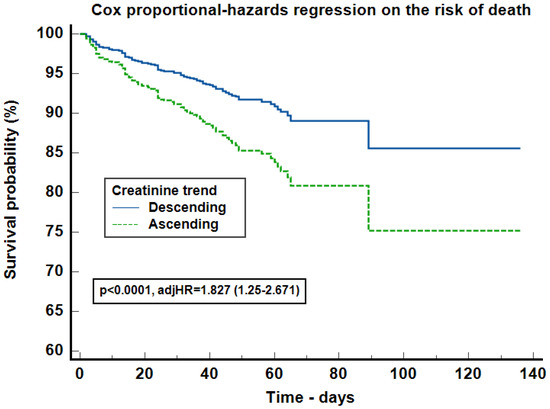 Cox proportional-hazards regression on the risk of death

Survival probability (%)

100
95
90
85
80
75
70
65
60

Creatinine trend
Descending
Ascending

p<0.0001, adjHR=1.827 (1.25-2.671)

0 20 40 60 80 100 120 140

Time - days